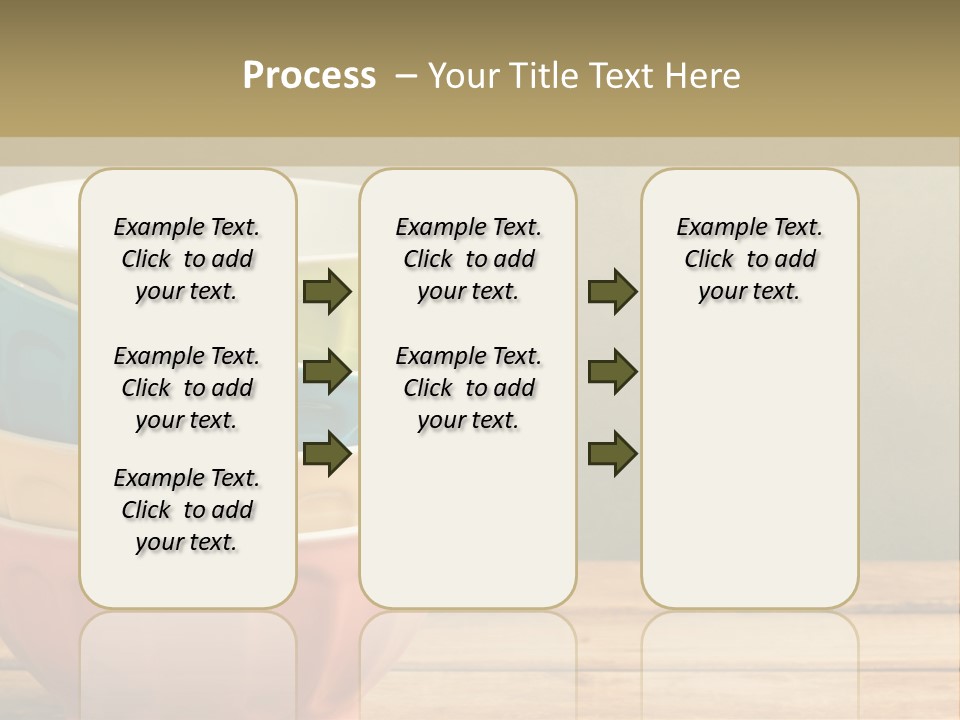 Process – Your Title Text Here

Example Text. Click to add your text.

Example Text. Click to add your text.

Example Text. Click to add your text.

Example Text. Click to add your text.

Example Text. Click to add your text.

Example Text. Click to add your text.